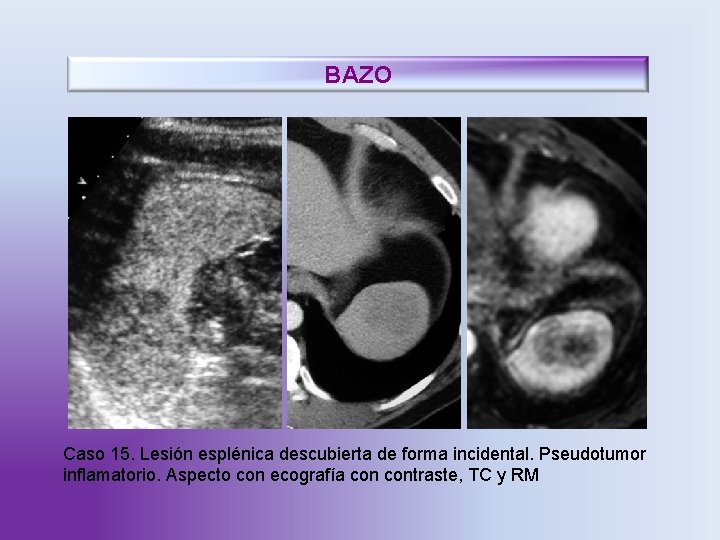 BAZO

Caso 15. Lesión esplénica descubierta de forma incidental. Pseudotumor inflamatorio. Aspecto con ecografía con contraste, TC y RM